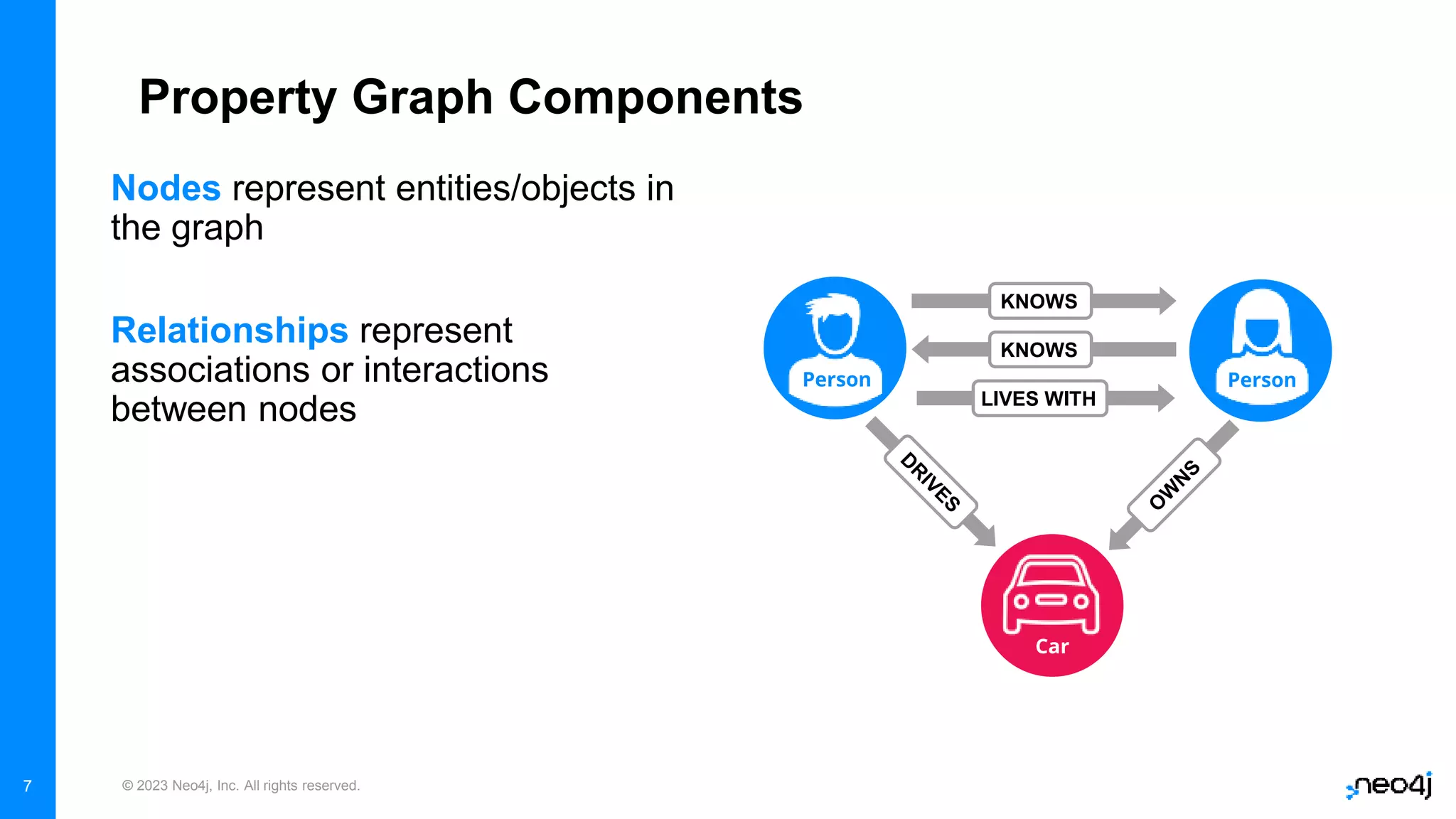 Property Graph Components

Nodes represent entities/objects in the graph

Relationships represent associations or interactions between nodes

Person

KNOWS

KNOWS

LIVES WITH

Person

DRIVES

OWNS

Car

7

© 2023 Neo4j, Inc. All rights reserved.

neo4j